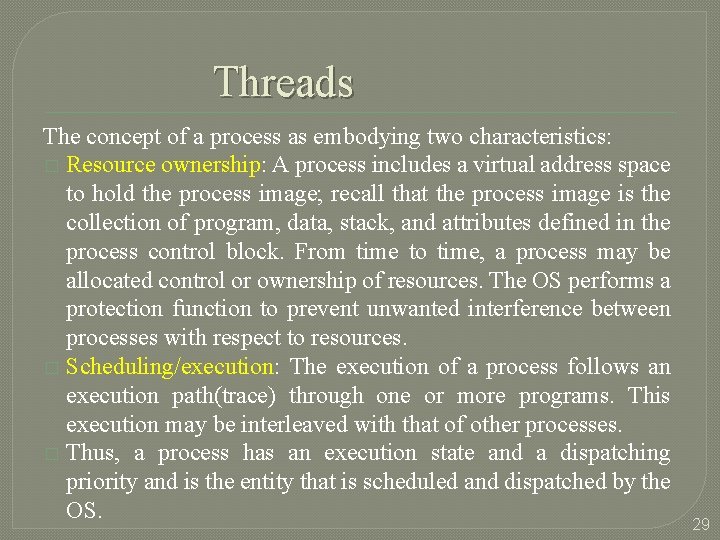 Threads

The concept of a process as embodying two characteristics:

Resource ownership: A process includes a virtual address space to hold the process image; recall that the process image is the collection of program, data, stack, and attributes defined in the process control block. From time to time, a process may be allocated control or ownership of resources. The OS performs a protection function to prevent unwanted interference between processes with respect to resources.

Scheduling/execution: The execution of a process follows an execution path(trace) through one or more programs. This execution may be interleaved with that of other processes.

Thus, a process has an execution state and a dispatching priority and is the entity that is scheduled and dispatched by the OS.

29